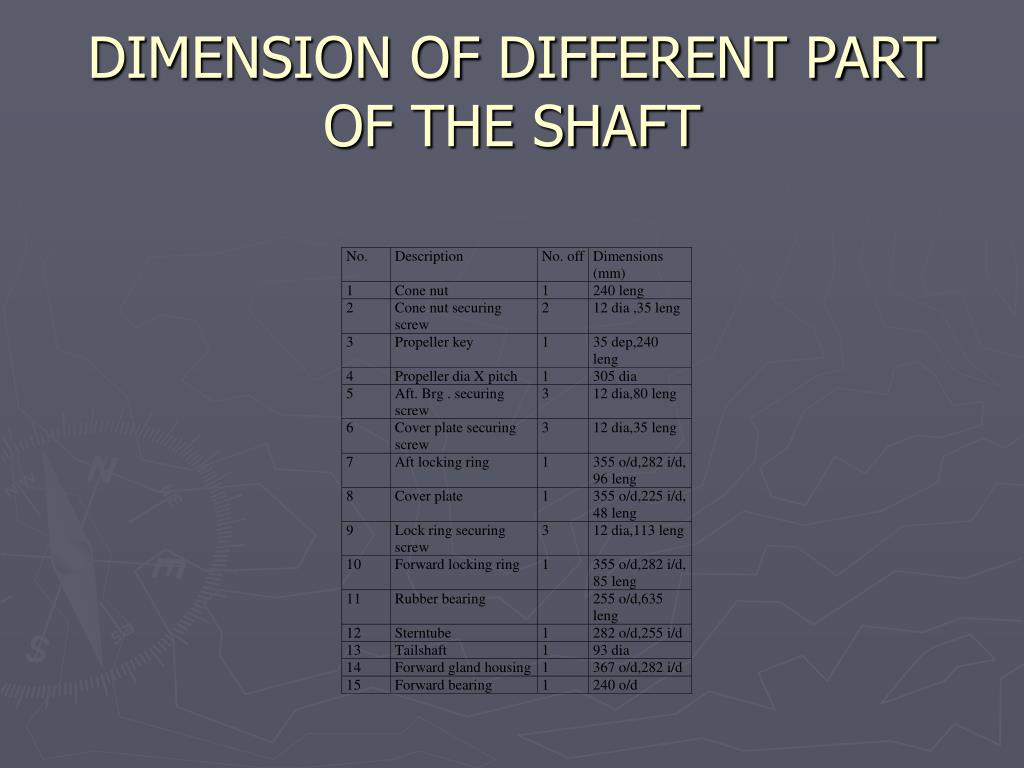 DIMENSION OF DIFFERENT PART OF THE SHAFT

| No. | Description | No. off | Dimensions (mm) |
|---|---|---|---|
| 1 | Cone nut | 1 | 240 leng |
| 2 | Cone nut securing screw | 2 | 12 dia ,35 leng |
| 3 | Propeller key | 1 | 35 dep,240 leng |
| 4 | Propeller dia X pitch | 1 | 305 dia |
| 5 | Aft. Brg . securing screw | 3 | 12 dia,80 leng |
| 6 | Cover plate securing screw | 3 | 12 dia,35 leng |
| 7 | Aft locking ring | 1 | 355 o/d,282 i/d, 96 leng |
| 8 | Cover plate | 1 | 355 o/d,225 i/d, 48 leng |
| 9 | Lock ring securing screw | 3 | 12 dia,113 leng |
| 10 | Forward locking ring | 1 | 355 o/d,282 i/d, 85 leng |
| 11 | Rubber bearing | | 255 o/d,635 leng |
| 12 | Sterntube | 1 | 282 o/d,255 i/d |
| 13 | Tailshaft | 1 | 93 dia |
| 14 | Forward gland housing | 1 | 367 o/d,282 i/d |
| 15 | Forward bearing | 1 | 240 o/d |